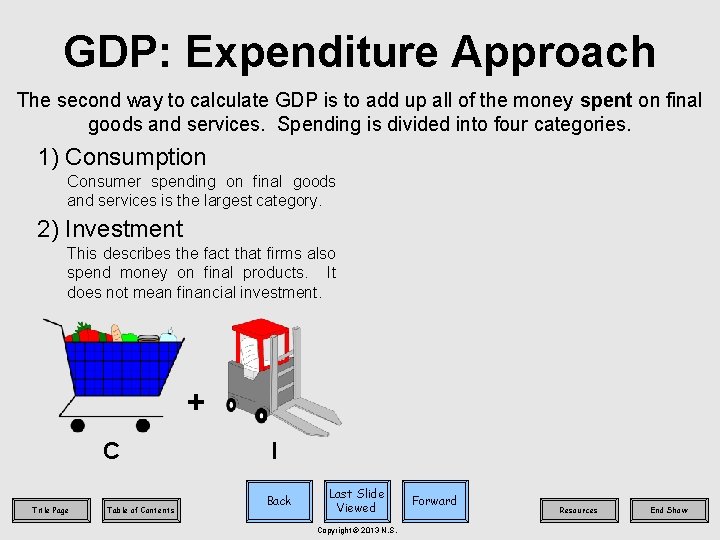 GDP: Expenditure Approach

The second way to calculate GDP is to add up all of the money spent on final goods and services. Spending is divided into four categories.

1) Consumption

Consumer spending on final goods and services is the largest category.

2) Investment

This describes the fact that firms also spend money on final products. It does not mean financial investment.

+

C

I

Title Page

Table of Contents

Back

Last Slide Viewed

Forward

Resources

End Show

Copyright © 2013 N.S.